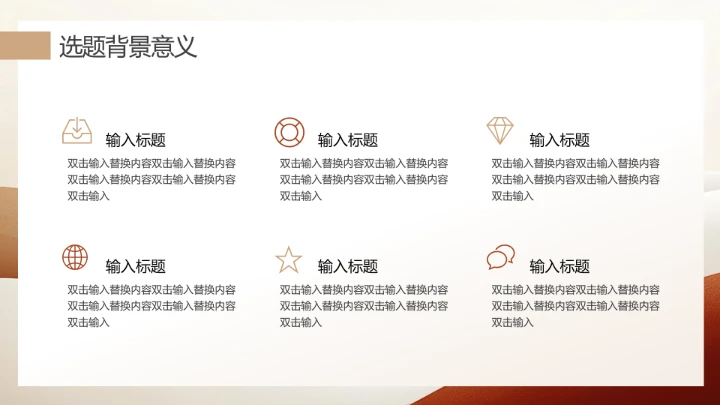 选题背景意义

输入标题
双击输入替换内容双击输入替换内容双击输入替换内容双击输入替换内容双击输入

输入标题
双击输入替换内容双击输入替换内容双击输入替换内容双击输入替换内容双击输入

输入标题
双击输入替换内容双击输入替换内容双击输入替换内容双击输入替换内容双击输入

输入标题
双击输入替换内容双击输入替换内容双击输入替换内容双击输入替换内容双击输入

输入标题
双击输入替换内容双击输入替换内容双击输入替换内容双击输入替换内容双击输入

输入标题
双击输入替换内容双击输入替换内容双击输入替换内容双击输入替换内容双击输入